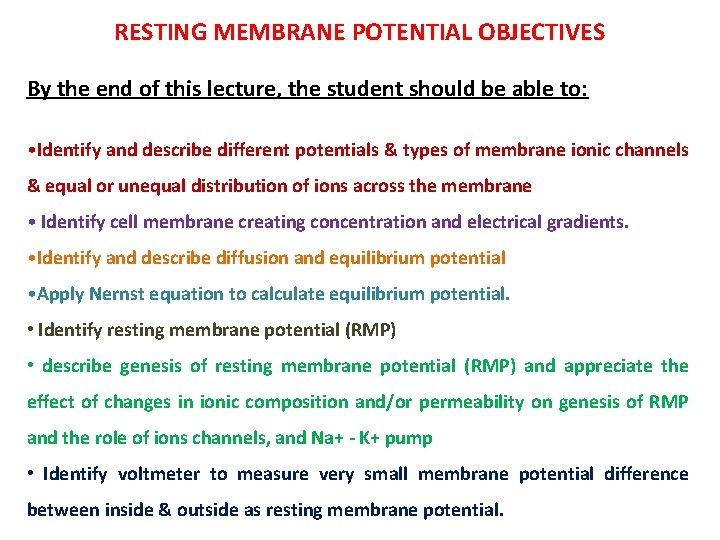 RESTING MEMBRANE POTENTIAL OBJECTIVES

By the end of this lecture, the student should be able to:

•Identify and describe different potentials & types of membrane ionic channels & equal or unequal distribution of ions across the membrane

• Identify cell membrane creating concentration and electrical gradients.

•Identify and describe diffusion and equilibrium potential

•Apply Nernst equation to calculate equilibrium potential.

• Identify resting membrane potential (RMP)

• describe genesis of resting membrane potential (RMP) and appreciate the effect of changes in ionic composition and/or permeability on genesis of RMP and the role of ions channels, and Na+ - K+ pump

• Identify voltmeter to measure very small membrane potential difference between inside & outside as resting membrane potential.